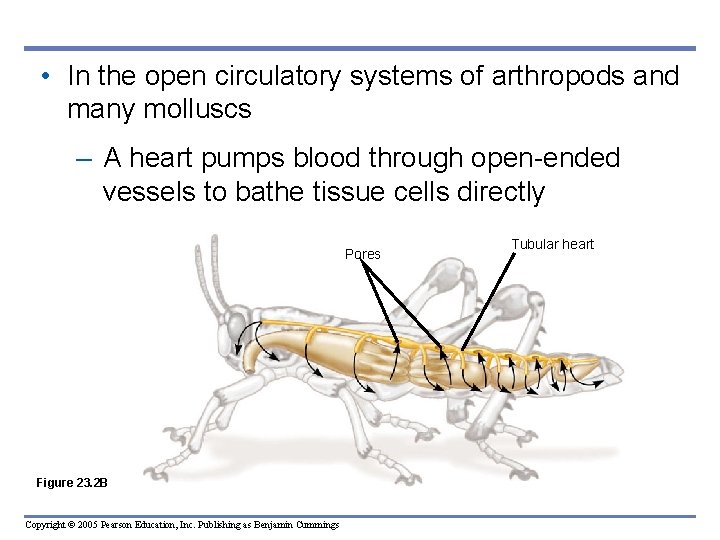 • In the open circulatory systems of arthropods and many molluscs

– A heart pumps blood through open-ended vessels to bathe tissue cells directly

Pores

Tubular heart

Figure 23.2B

Copyright © 2005 Pearson Education, Inc. Publishing as Benjamin Cummings